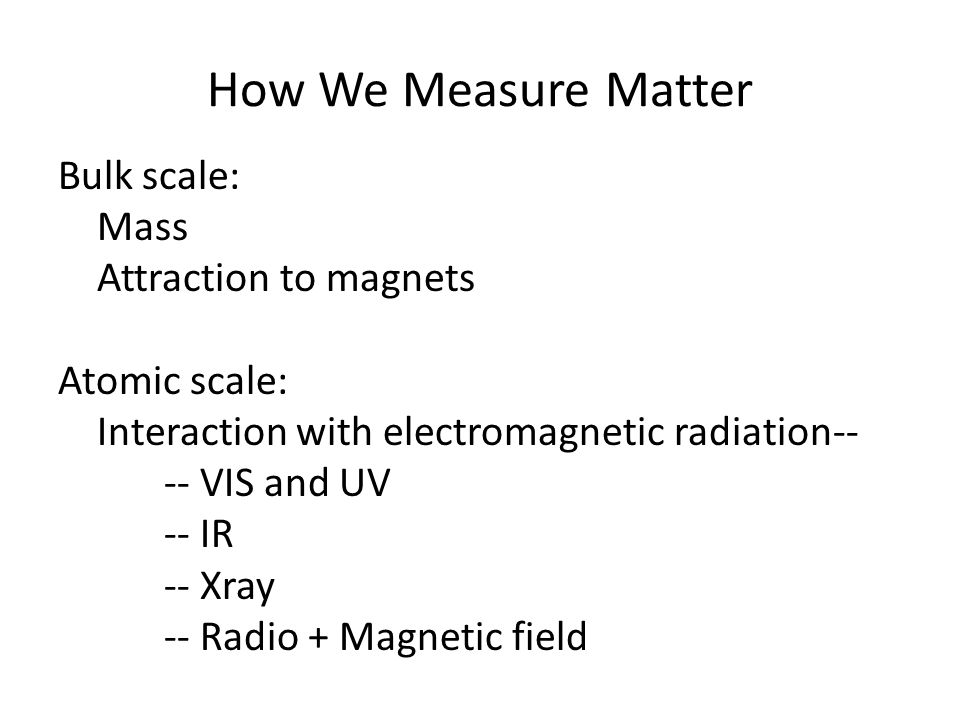 How We Measure Matter

Bulk scale:
Mass
Attraction to magnets

Atomic scale:
Interaction with electromagnetic radiation--
-- VIS and UV
-- IR
-- Xray
-- Radio + Magnetic field